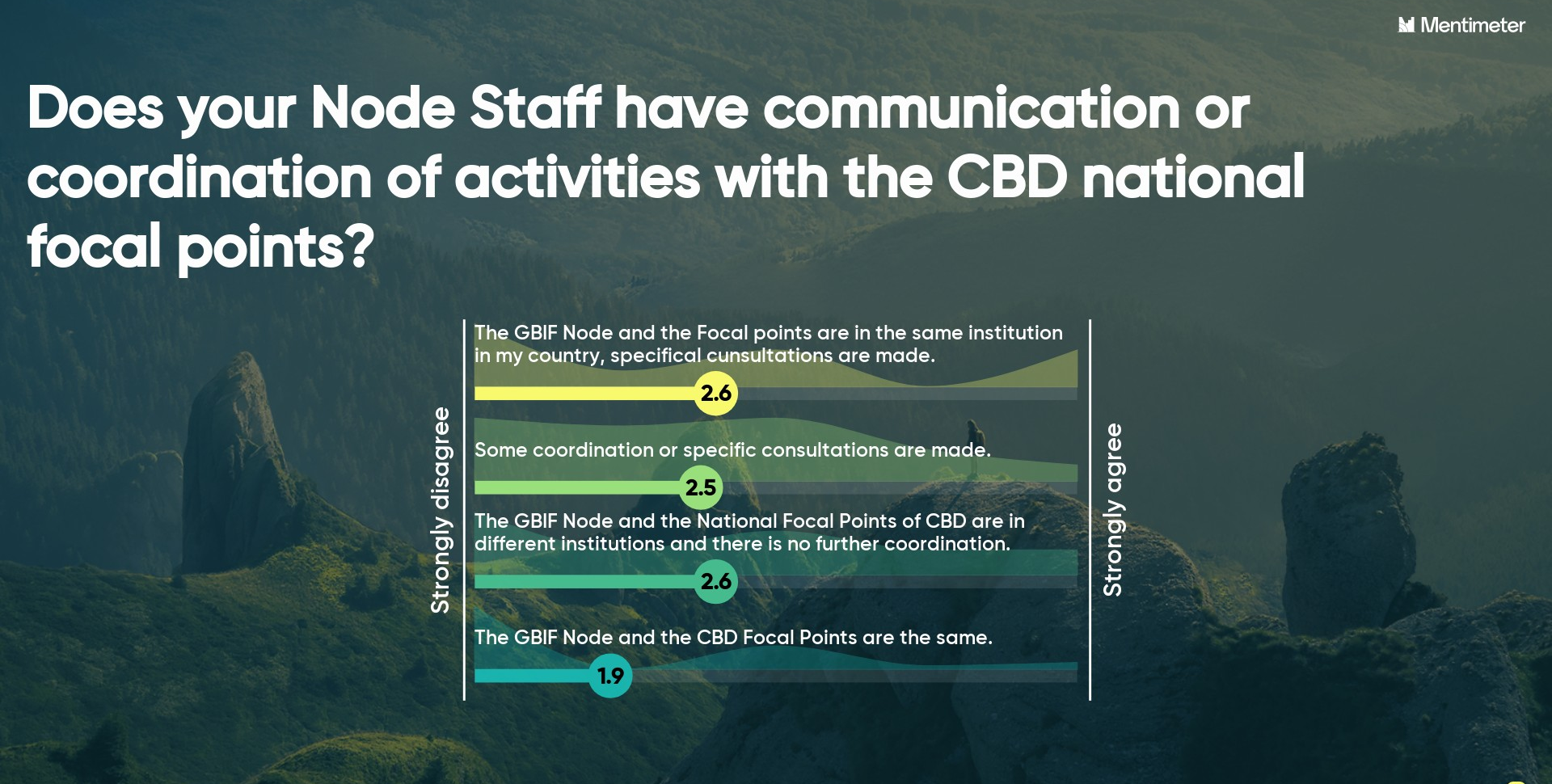 Mentimeter

Does your Node Staff have communication or coordination of activities with the CBD national focal points?

Strongly disagree

The GBIF Node and the Focal points are in the same institution in my country, specifical cunsultations are made.

2.6

Some coordination or specific consultations are made.

2.5

The GBIF Node and the National Focal Points of CBD are in different institutions and there is no further coordination.

2.6

The GBIF Node and the CBD Focal Points are the same.

1.9

Strongly agree